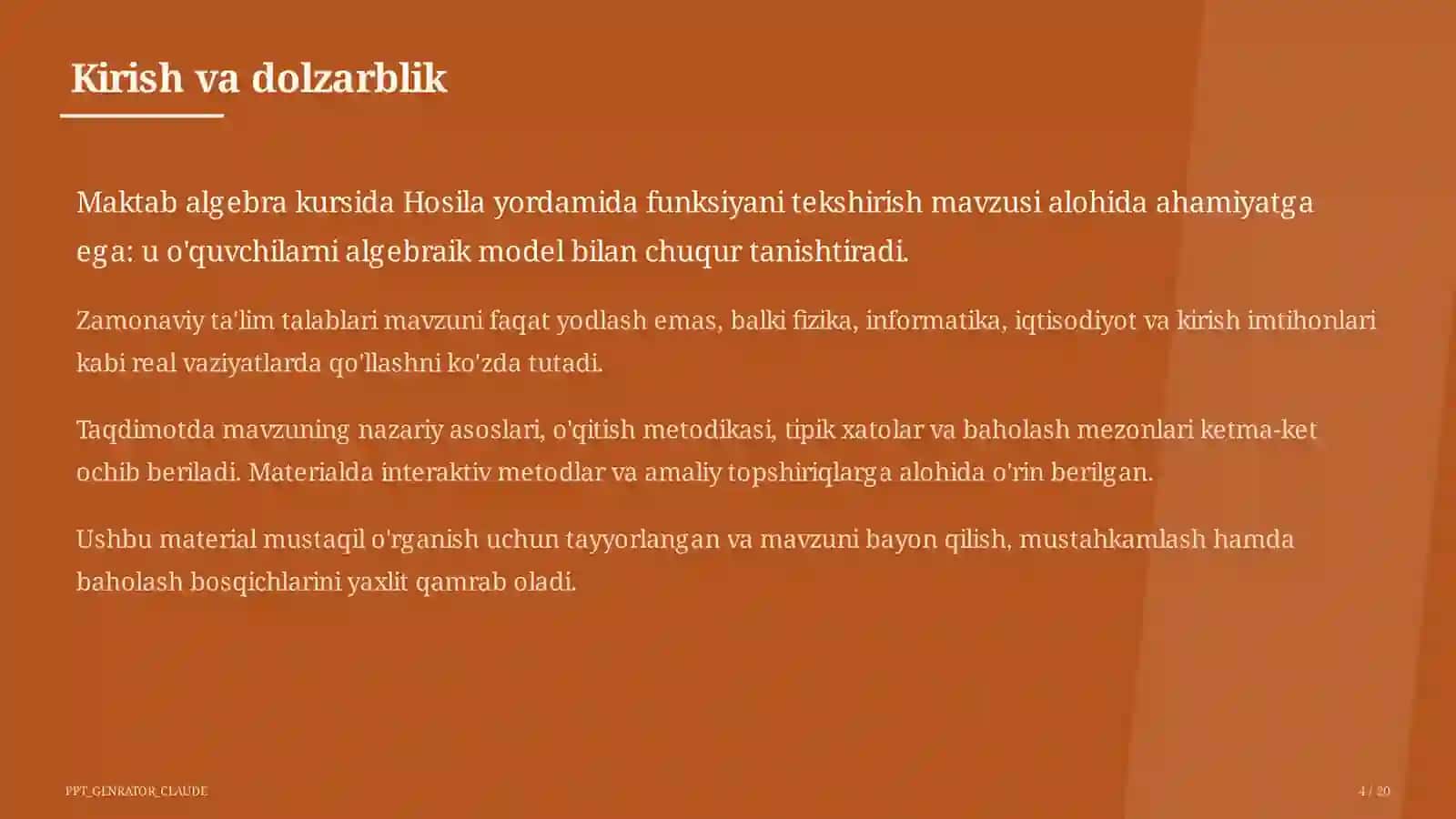 Kirish va dolzarblik

Maktab algebra kursida Hosila yordamida funksiyani tekshirish mavzusi alohida ahamiyatga ega: u o'quvchilarni algebraik model bilan chuqur tanishtiradi.

Zamonaviy ta'lim talablari mavzuni faqat yodlash emas, balki fizika, informatika, iqtisodiyot va kirish imtihonlari kabi real vaziyatlarda qo'llashni ko'zda tutadi.

Taqdimotda mavzuning nazariy asoslari, o'qitish metodikasi, tipik xatolar va baholash mezonlari ketma-ket ochib beriladi. Materialda interaktiv metodlar va amaliy topshiriqlarga alohida o'rin berilgan.

Ushbu material mustaqil o'rganish uchun tayyorlangan va mavzuni bayon qilish, mustahkamlash hamda baholash bosqichlarini yaxlit qamrab oladi.

PPT_GENRATOR_CLAUDE

4 / 20